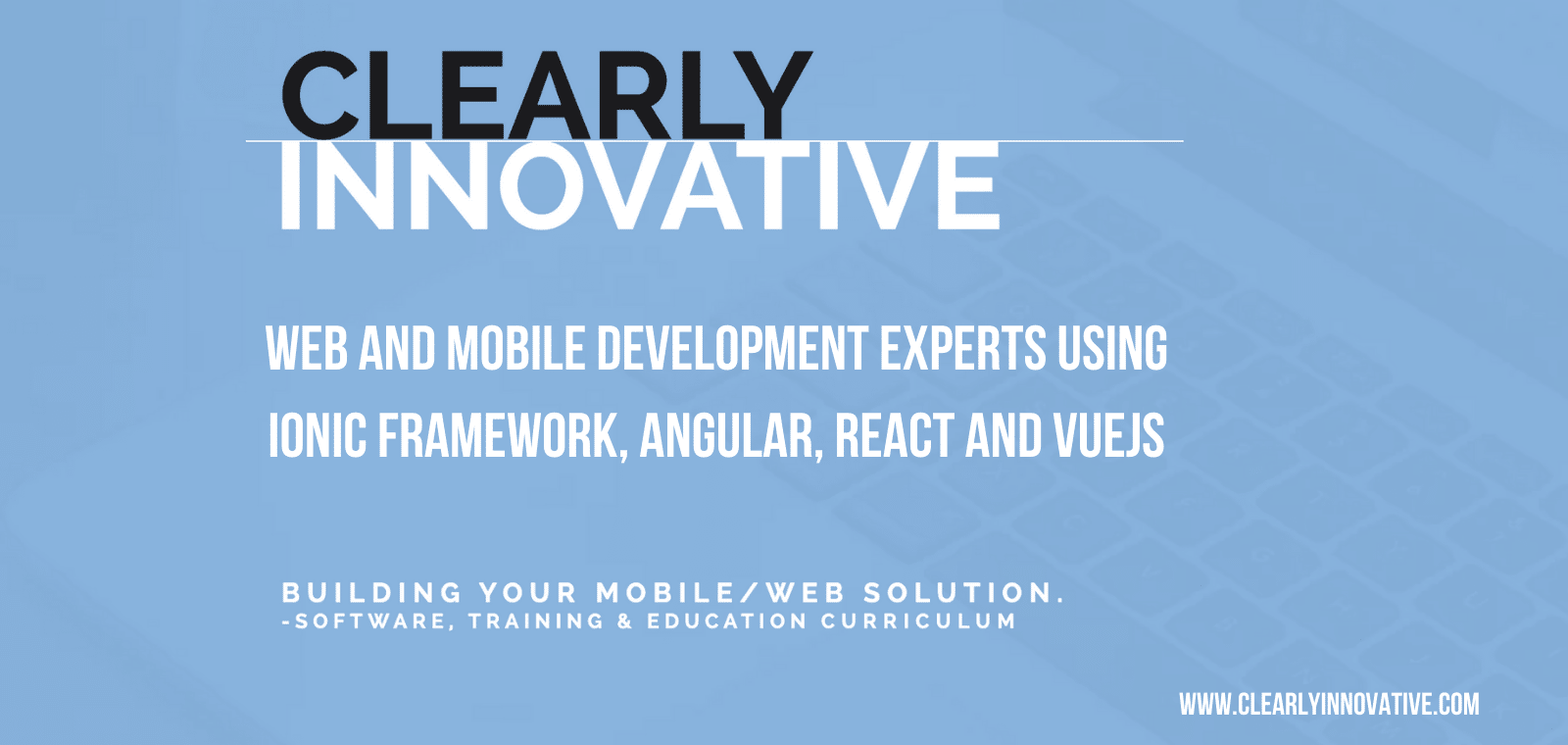 CLEARLY
INNOVATIVE

WEB AND MOBILE DEVELOPMENT EXPERTS USING IONIC FRAMEWORK, ANGULAR, REACT AND VUEJS

BUILDING YOUR MOBILE/WEB SOLUTION.
-SOFTWARE, TRAINING & EDUCATION CURRICULUM

WWW.CLEARLYINNOVATIVE.COM